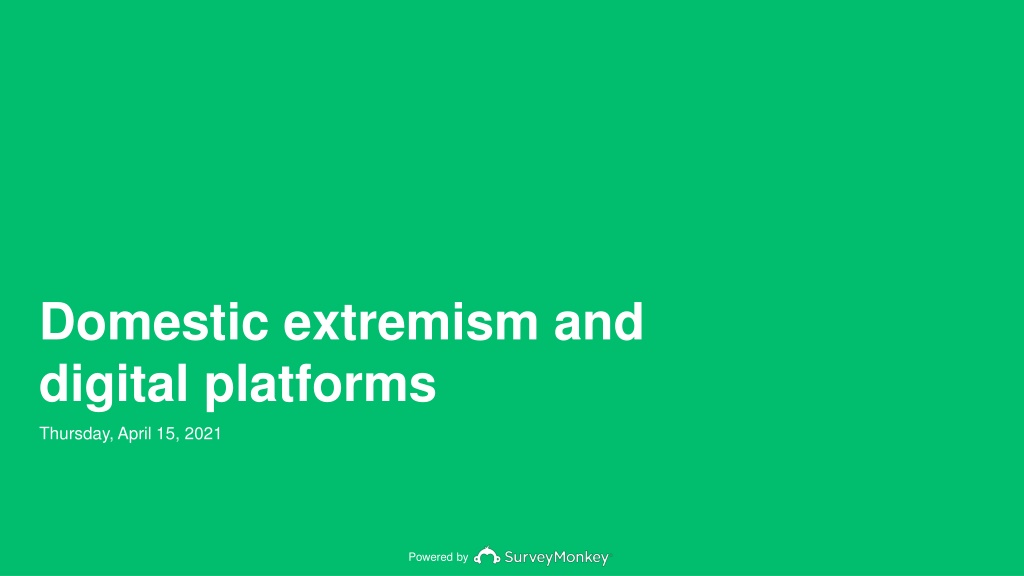 Domestic extremism and digital platforms

Thursday, April 15, 2021

Powered by SurveyMonkey